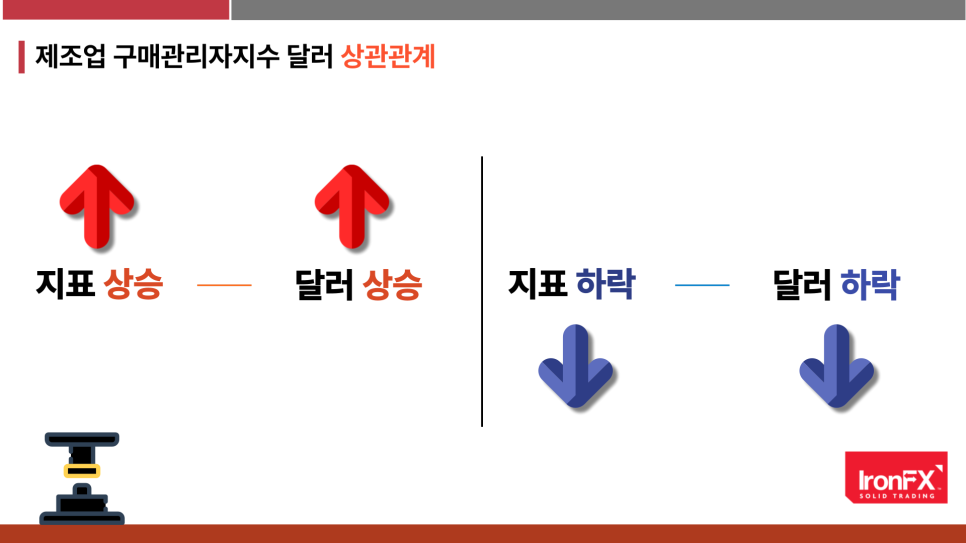 제조업 구매관리자지수 달러 상관관계

지표 상승 — 달러 상승

지표 하락 — 달러 하락

IronFX
SOLID TRADING